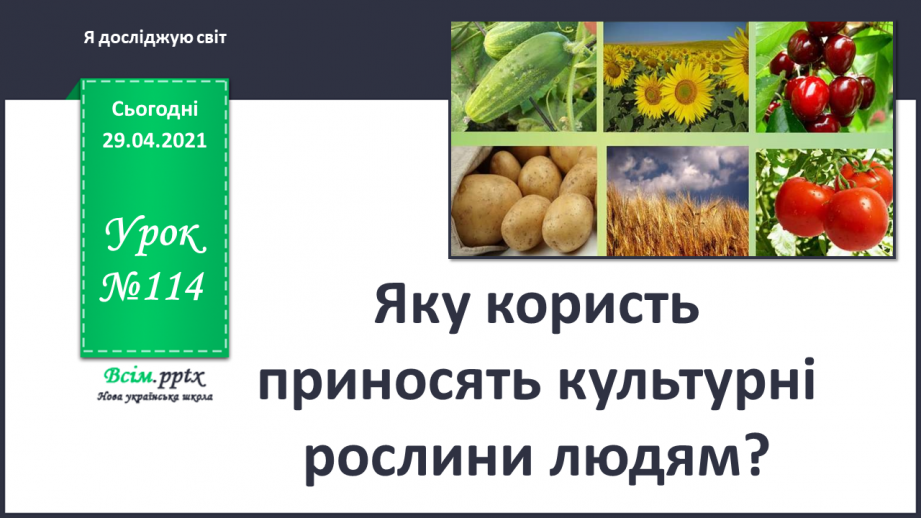 Я досліджую світ

Сьогодні
29.04.2021

Урок
№114

Всім.pptx
Нова українська школа

Яку користь приносять культурні рослини людям?